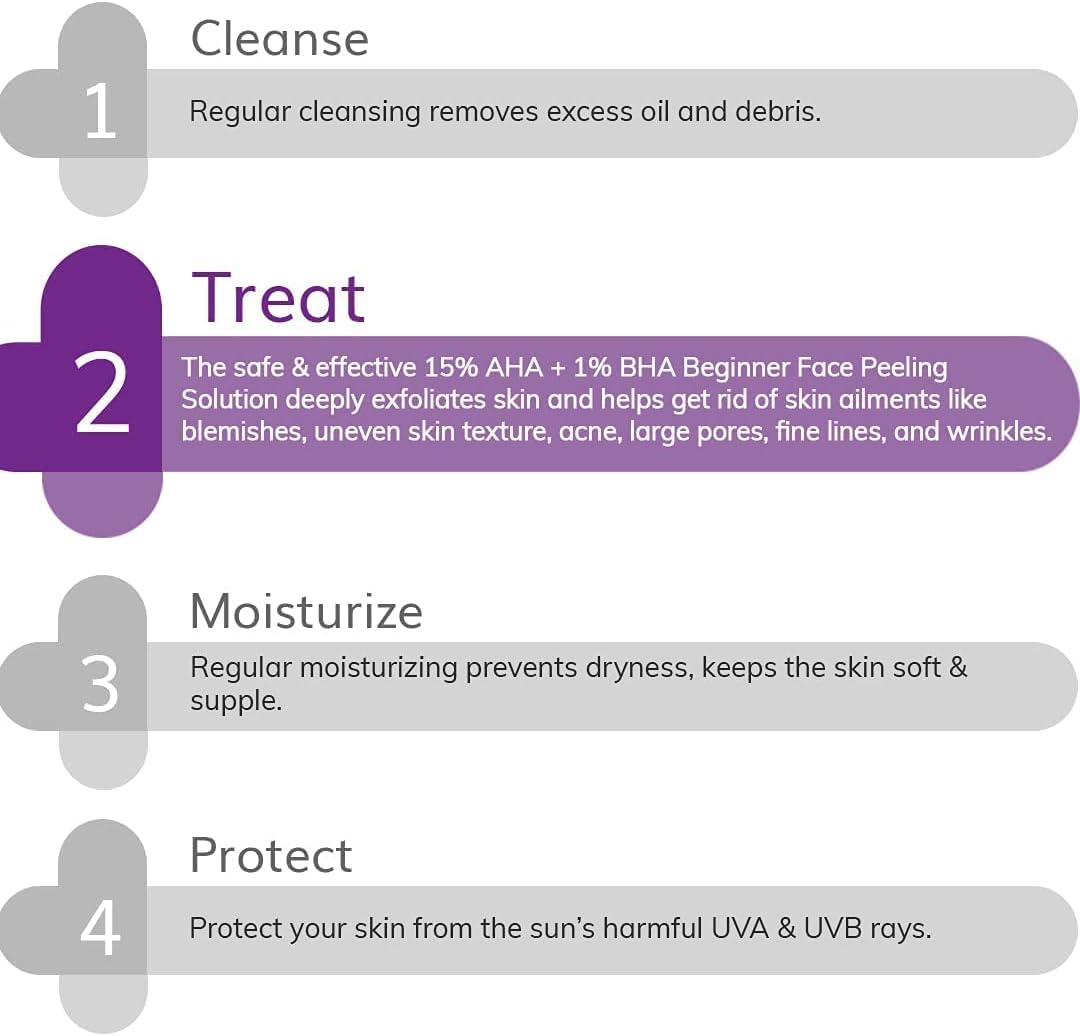 Cleanse

1

Regular cleansing removes excess oil and debris.

Treat

2

The safe & effective 15% AHA + 1% BHA Beginner Face Peeling Solution deeply exfoliates skin and helps get rid of skin ailments like blemishes, uneven skin texture, acne, large pores, fine lines, and wrinkles.

Moisturize

3

Regular moisturizing prevents dryness, keeps the skin soft & supple.

Protect

4

Protect your skin from the sun's harmful UVA & UVB rays.